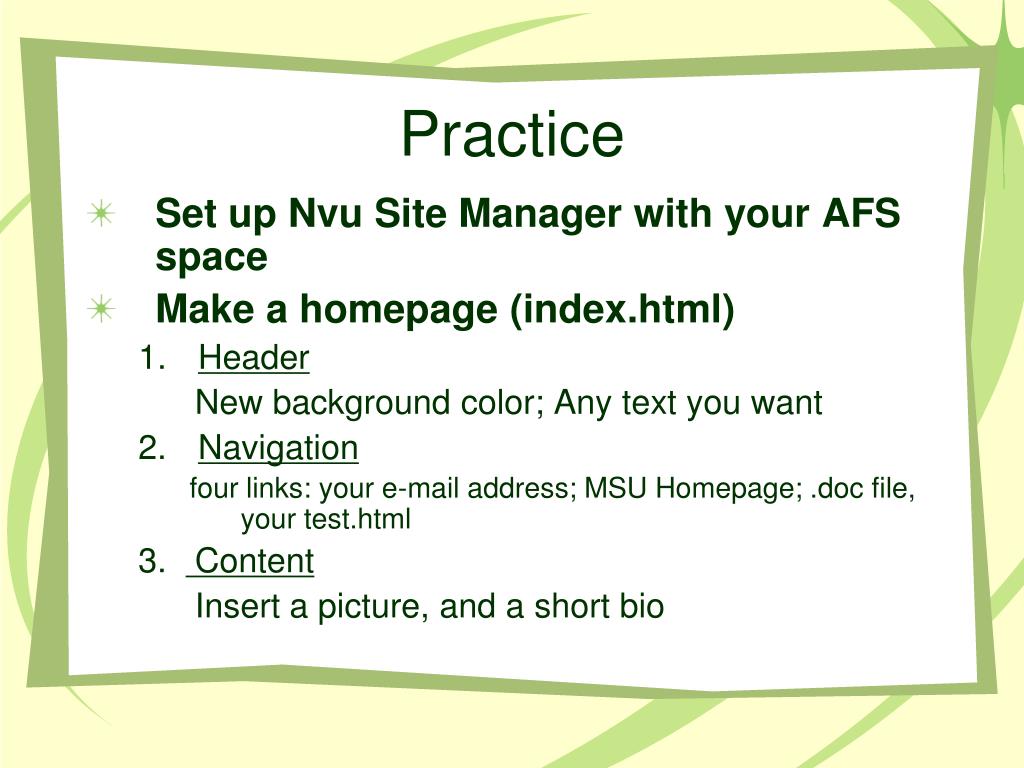 Practice

Set up Nvu Site Manager with your AFS space

Make a homepage (index.html)

1. Header

New background color; Any text you want

2. Navigation

four links: your e-mail address; MSU Homepage; .doc file, your test.html

3. Content

Insert a picture, and a short bio